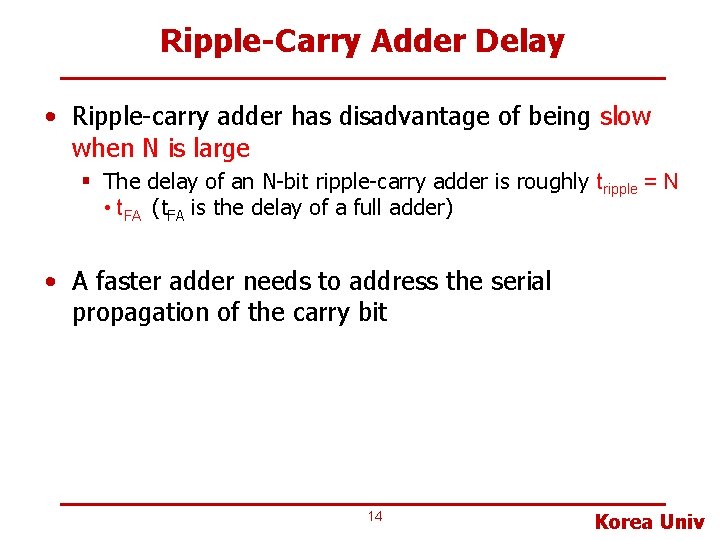 Ripple-Carry Adder Delay

• Ripple-carry adder has disadvantage of being slow when N is large

▪ The delay of an N-bit ripple-carry adder is roughly $t_{ripple}$ = N • $t_{FA}$ ($t_{FA}$ is the delay of a full adder)

• A faster adder needs to address the serial propagation of the carry bit

14

Korea Univ